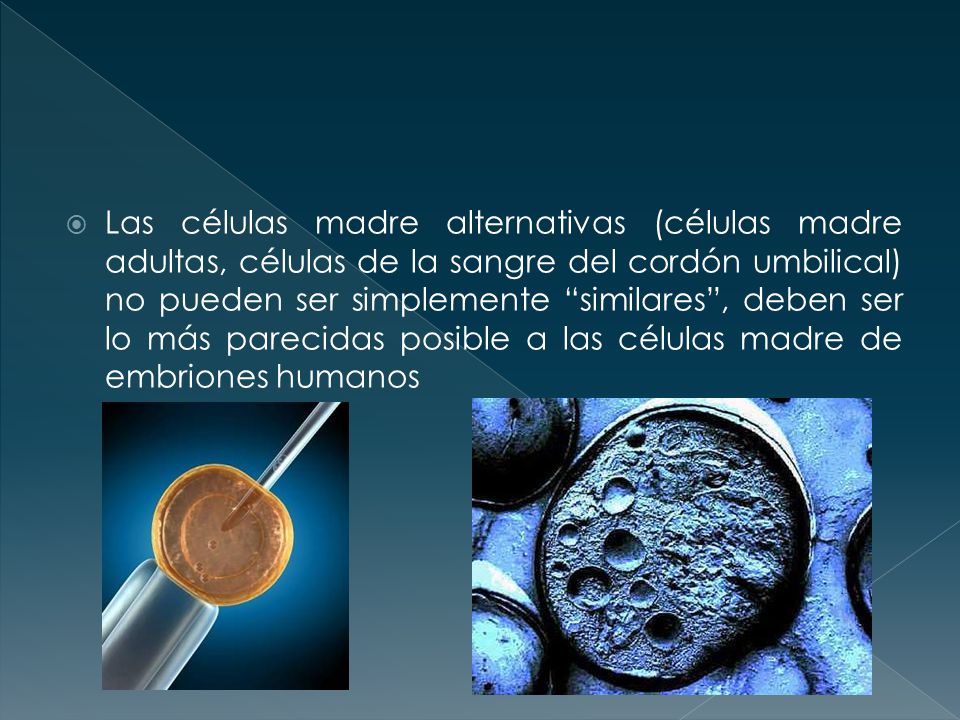 Las células madre alternativas (células madre adultas, células de la sangre del cordón umbilical) no pueden ser simplemente “similares”, deben ser lo más parecidas posible a las células madre de embriones humanos